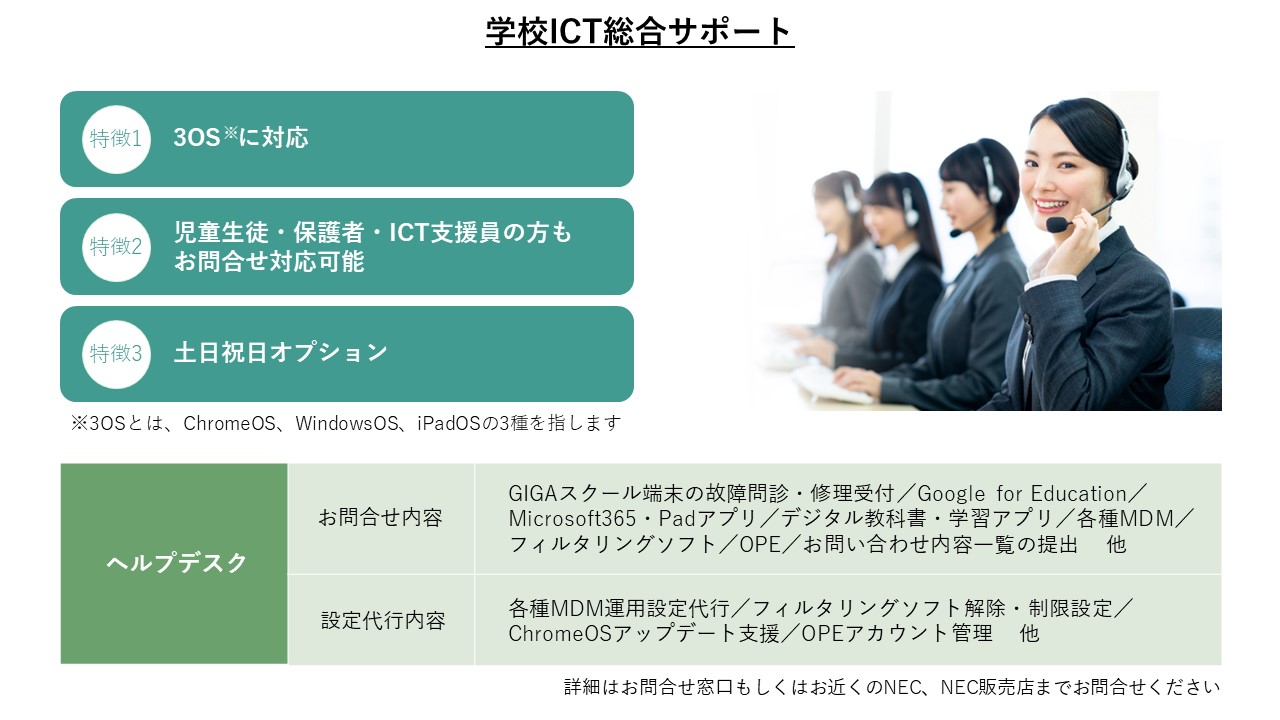 学校ICT総合サポート

特徴1 3OS※に対応

特徴2 児童生徒・保護者・ICT支援員の方もお問合せ対応可能

特徴3 土日祝日オプション

※3OSとは、ChromeOS、WindowsOS、iPadOSの3種を指します

| ヘルプデスク | お問合せ内容 | GIGAスクール端末の故障問診・修理受付／Google for Education／Microsoft365・Padアプリ／デジタル教科書・学習アプリ／各種MDM／フィルタリングソフト／OPE／お問い合わせ内容一覧の提出　他 |
|---|---|---|
| | 設定代行内容 | 各種MDM運用設定代行／フィルタリングソフト解除・制限設定／ChromeOSアップデート支援／OPEアカウント管理　他 |

詳細はお問合せ窓口もしくはお近くのNEC、NEC販売店までお問合せください